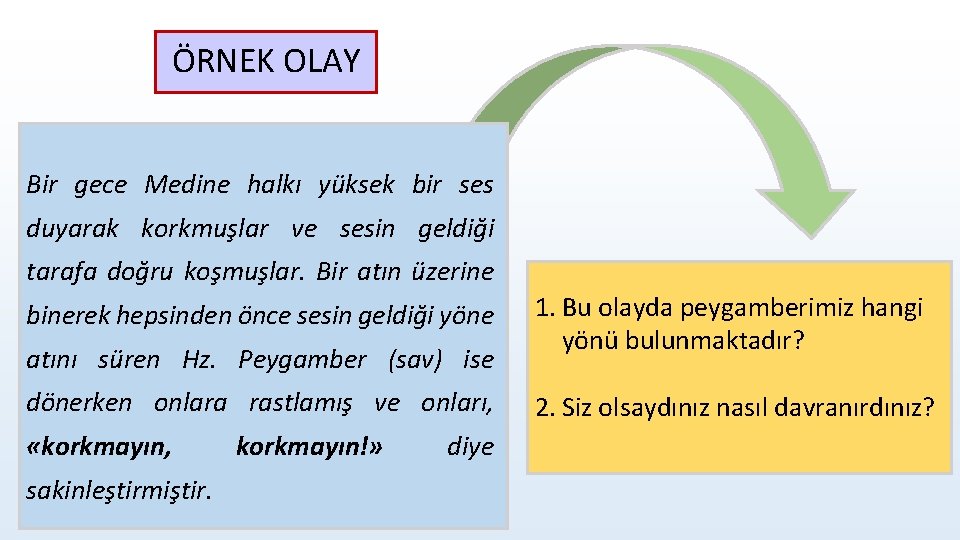 ÖRNEK OLAY

Bir gece Medine halkı yüksek bir ses duyarak korkmuşlar ve sesin geldiği tarafa doğru koşmuşlar. Bir atın üzerine binerek hepsinden önce sesin geldiği yöne atını süren Hz. Peygamber (sav) ise dönerken onlara rastlamış ve onları, «korkmayın, korkmayın!» diye sakinleştirmiştir.

1. Bu olayda peygamberimiz hangi yönü bulunmaktadır?

2. Siz olsaydınız nasıl davranırdınız?